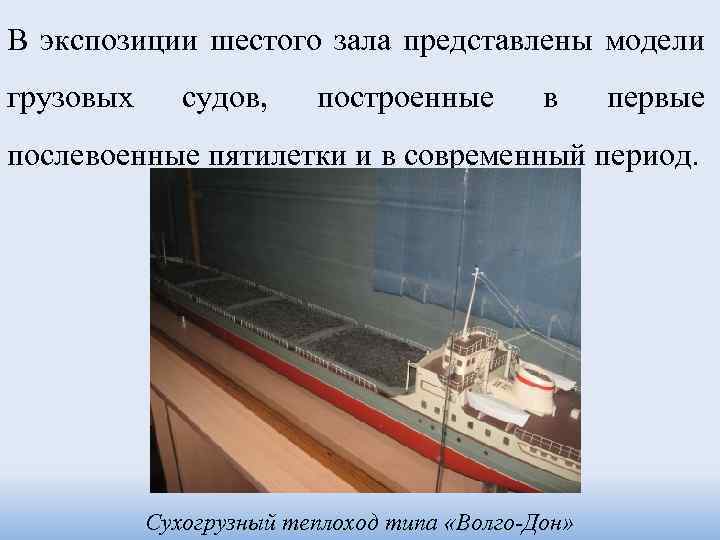 В экспозиции шестого зала представлены модели грузовых судов, построенные в первые послевоенные пятилетки и в современный период.

Сухогрузный теплоход типа «Волго-Дон»